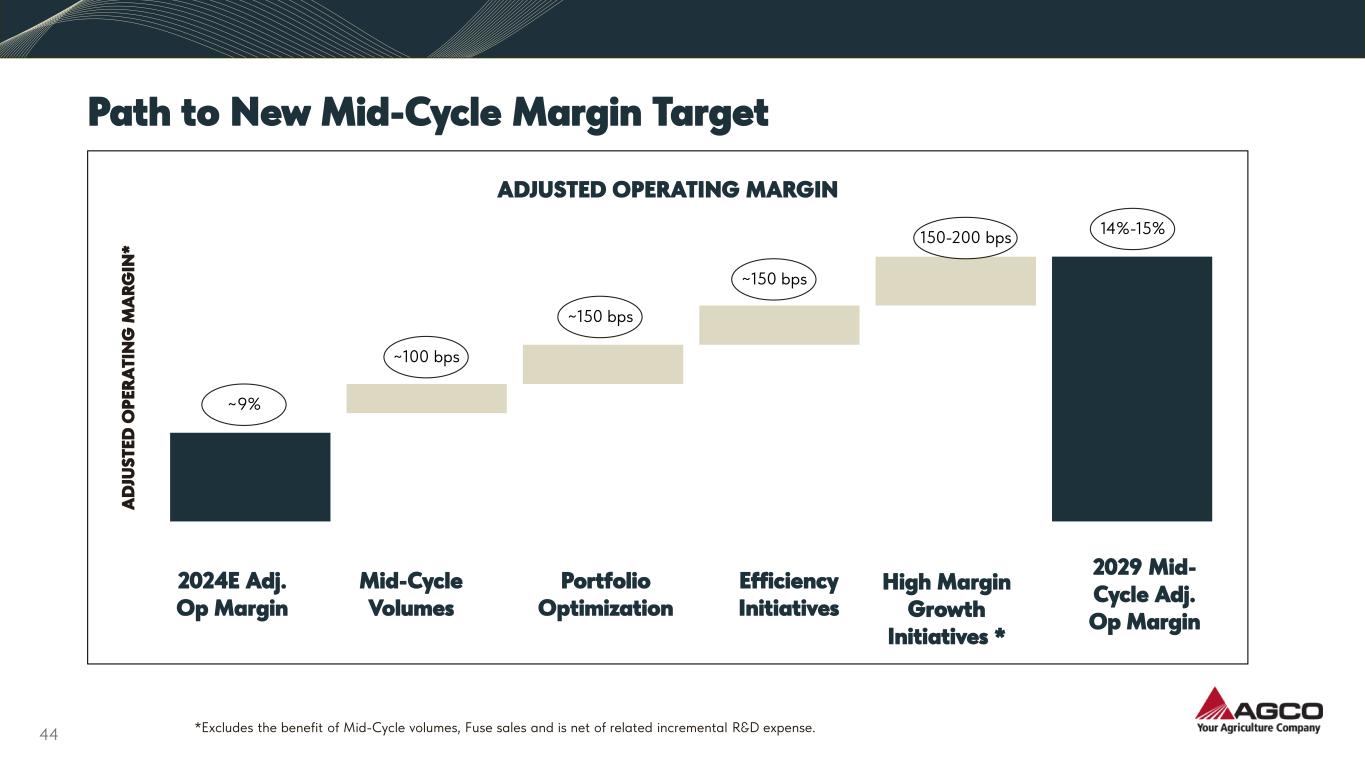 Path to New Mid-Cycle Margin Target

ADJUSTED OPERATING MARGIN

ADJUSTED OPERATING MARGIN*

~9%

~100 bps

~150 bps

~150 bps

150-200 bps

14%-15%

2024E Adj. Op Margin

Mid-Cycle Volumes

Portfolio Optimization

Efficiency Initiatives

High Margin Growth Initiatives *

2029 Mid-Cycle Adj. Op Margin

44

*Excludes the benefit of Mid-Cycle volumes, Fuse sales and is net of related incremental R&D expense.

AGCO
Your Agriculture Company